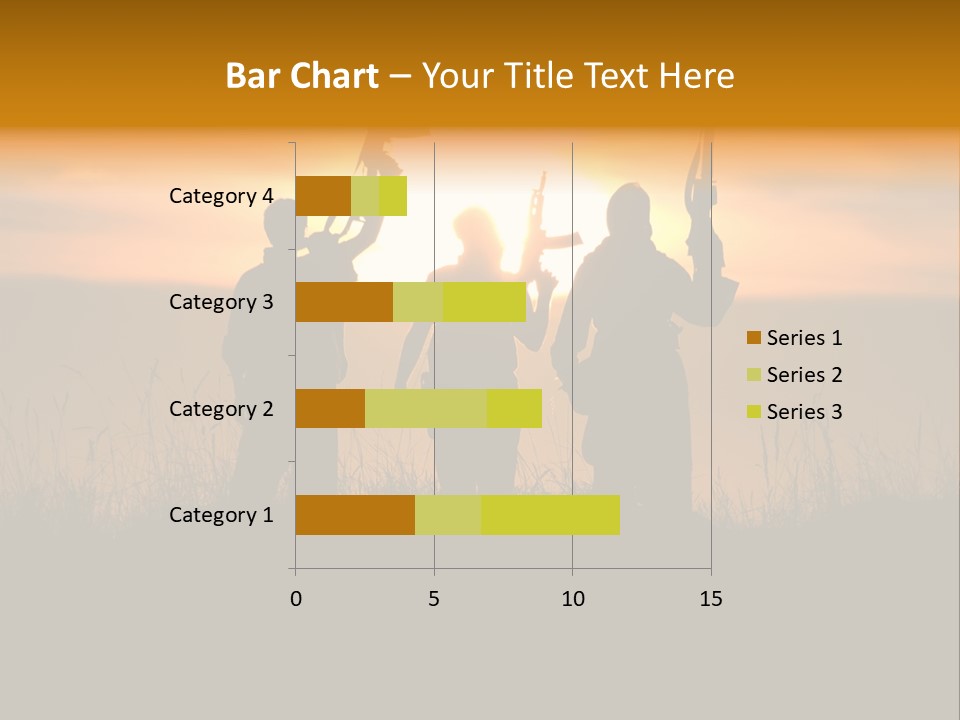 Bar Chart – Your Title Text Here

Category 4
Category 3
Category 2
Category 1

0
5
10
15

Series 1
Series 2
Series 3